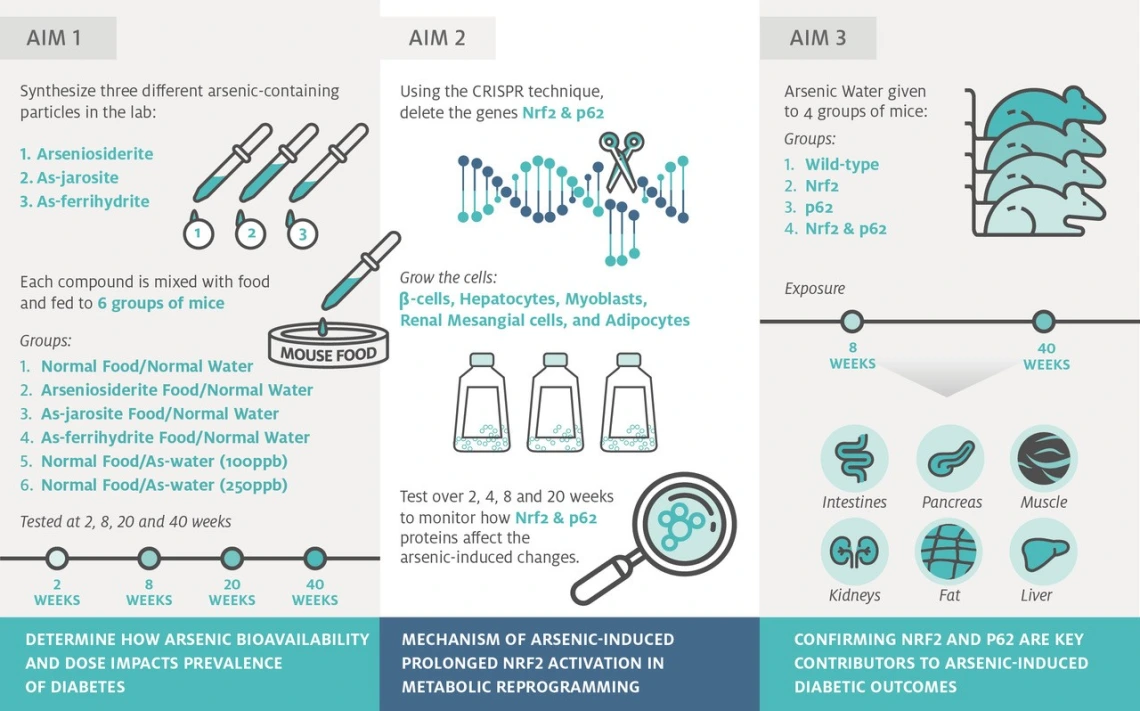 AIM 1

Synthesize three different arsenic-containing particles in the lab:

1. Arseniosiderite
2. As-jarosite
3. As-ferrihydrite

1 2 3

Each compound is mixed with food and fed to 6 groups of mice

MOUSE FOOD

Groups:
1. Normal Food/Normal Water
2. Arseniosiderite Food/Normal Water
3. As-jarosite Food/Normal Water
4. As-ferrihydrite Food/Normal Water
5. Normal Food/As-water (100ppb)
6. Normal Food/As-water (250ppb)

Tested at 2, 8, 20 and 40 weeks

2 WEEKS
8 WEEKS
20 WEEKS
40 WEEKS

DETERMINE HOW ARSENIC BIOAVAILABILITY AND DOSE IMPACTS PREVALENCE OF DIABETES

AIM 2

Using the CRISPR technique, delete the genes Nrf2 & p62

Grow the cells:
β-cells, Hepatocytes, Myoblasts, Renal Mesangial cells, and Adipocytes

Test over 2, 4, 8 and 20 weeks to monitor how Nrf2 & p62 proteins affect the arsenic-induced changes.

MECHANISM OF ARSENIC-INDUCED PROLONGED NRF2 ACTIVATION IN METABOLIC REPROGRAMMING

AIM 3

Arsenic Water given to 4 groups of mice:

Groups:
1. Wild-type
2. Nrf2
3. p62
4. Nrf2 & p62

Exposure

8 WEEKS
40 WEEKS

Intestines
Pancreas
Muscle
Kidneys
Fat
Liver

CONFIRMING NRF2 AND P62 ARE KEY CONTRIBUTORS TO ARSENIC-INDUCED DIABETIC OUTCOMES